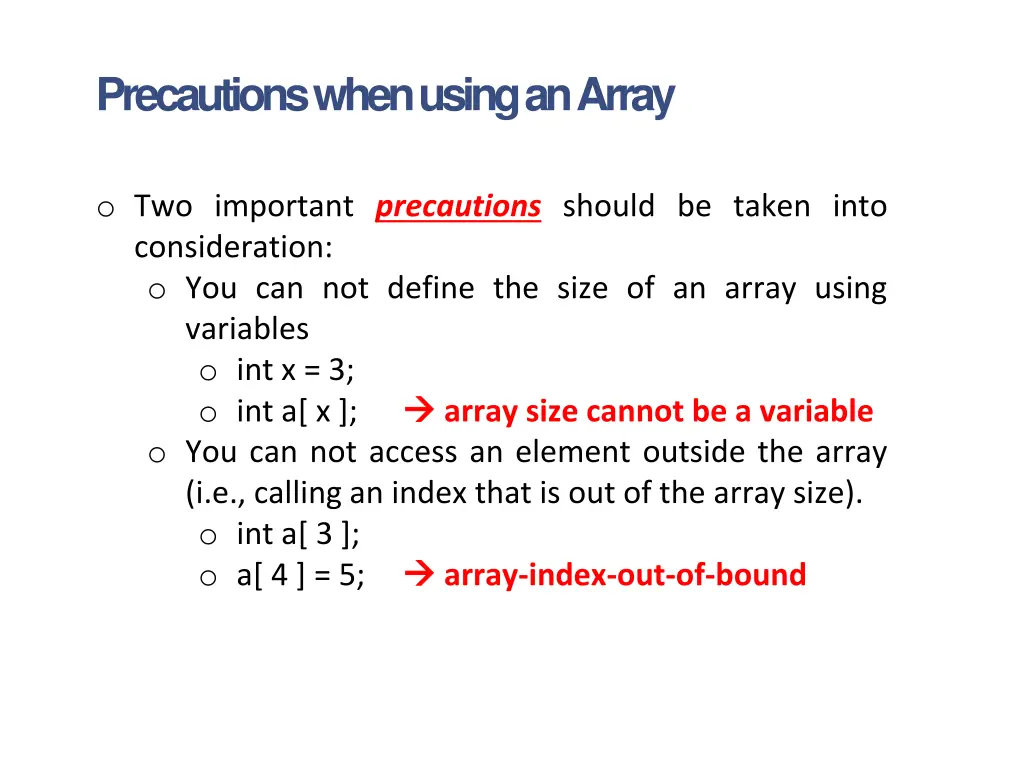 Precautions when using an Array

o Two important precautions should be taken into consideration:

o You can not define the size of an array using variables

o int x = 3;

o int a[ x ]; → array size cannot be a variable

o You can not access an element outside the array (i.e., calling an index that is out of the array size).

o int a[ 3 ];

o a[ 4 ] = 5; → array-index-out-of-bound